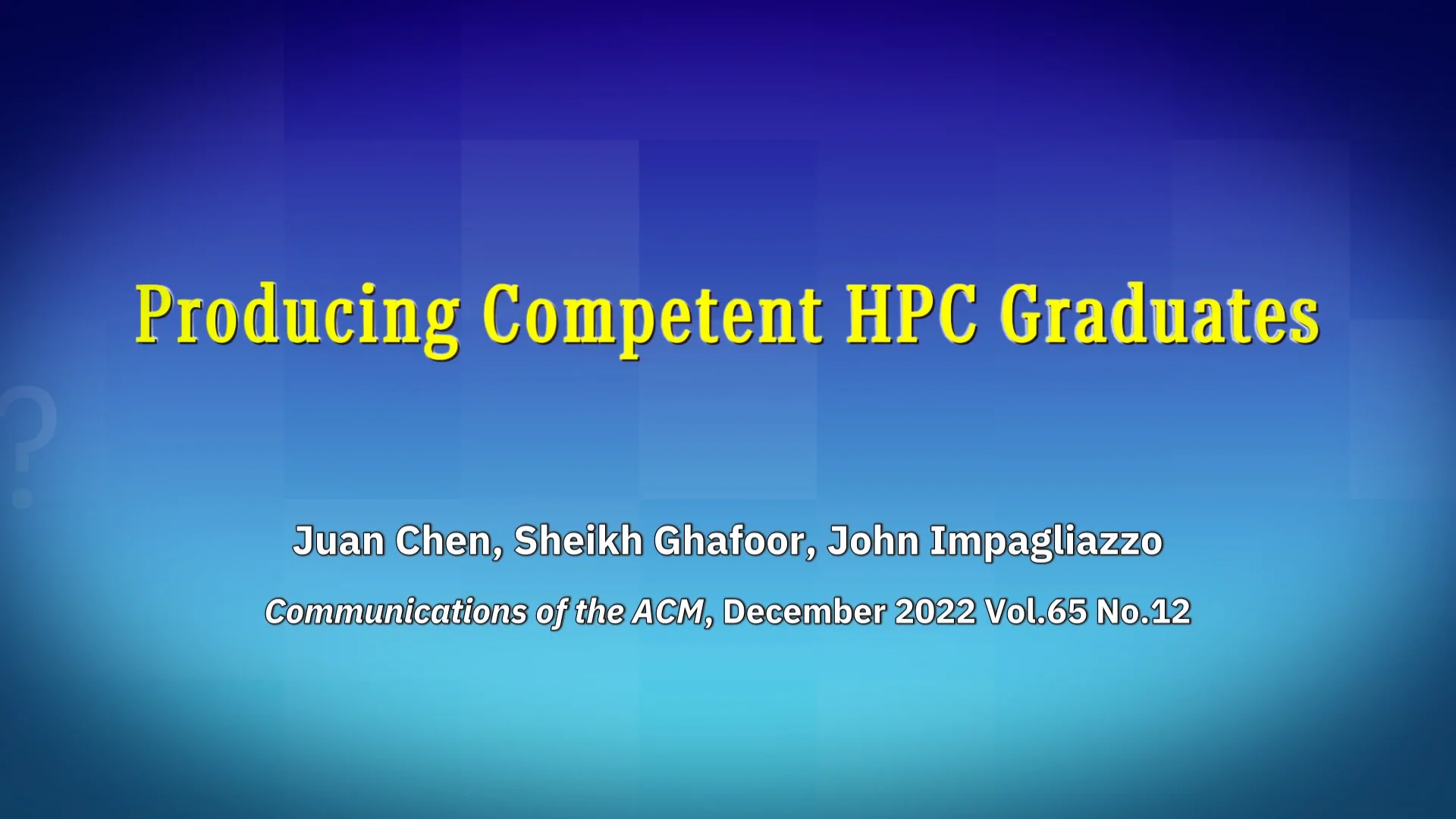 Producing Competent HPC Graduates

Juan Chen, Sheikh Ghafoor, John Impagliazzo

Communications of the ACM, December 2022 Vol.65 No.12